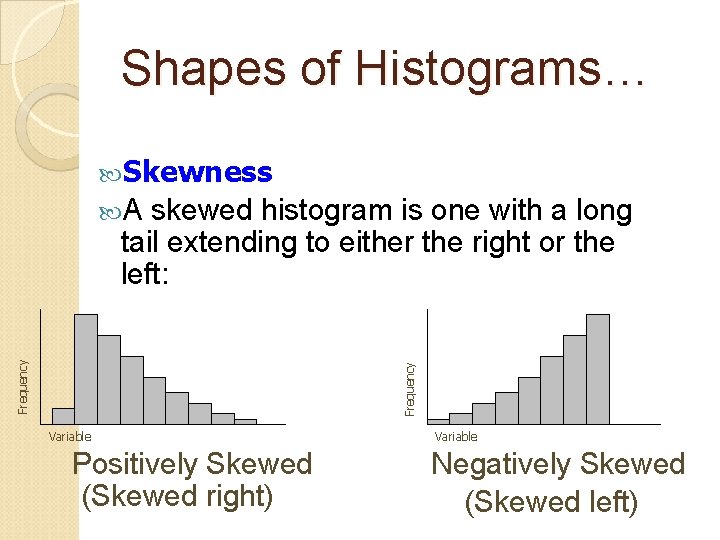 Shapes of Histograms…

Skewness

A skewed histogram is one with a long tail extending to either the right or the left:

Frequency

Variable

Positively Skewed
(Skewed right)

Frequency

Variable

Negatively Skewed
(Skewed left)